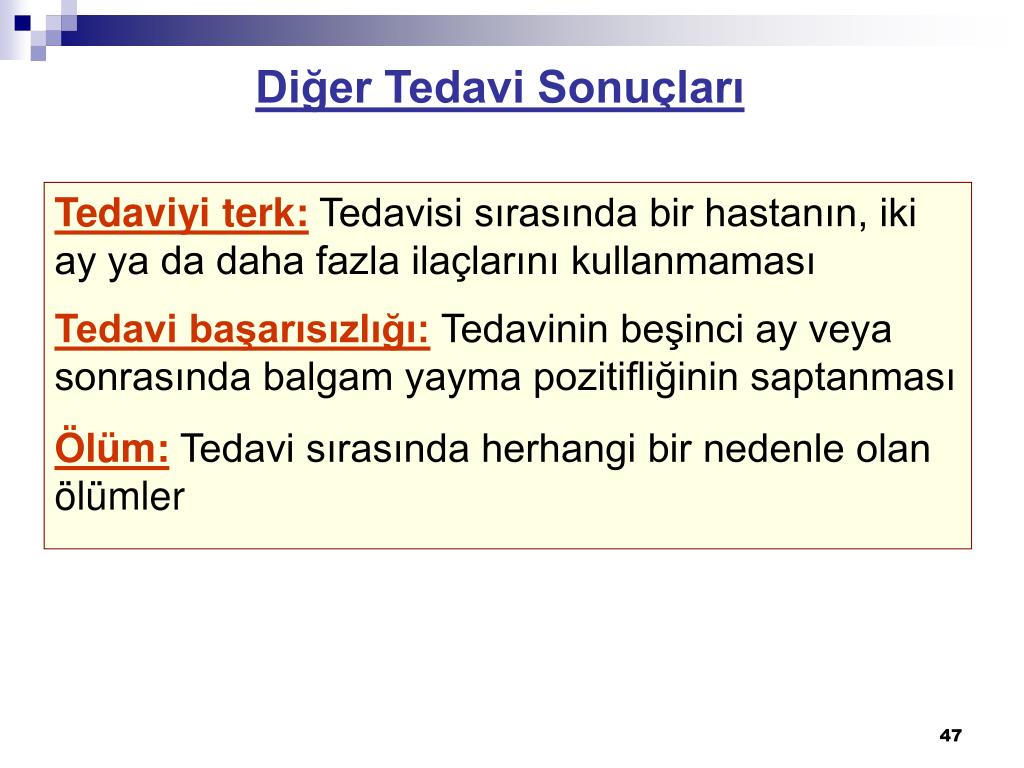 Diğer Tedavi Sonuçları

Tedaviyi terk: Tedavisi sırasında bir hastanın, iki ay ya da daha fazla ilaçlarını kullanmaması

Tedavi başarısızlığı: Tedavinin beşinci ay veya sonrasında balgam yayma pozitifliğinin saptanması

Ölüm: Tedavi sırasında herhangi bir nedenle olan ölümler

47